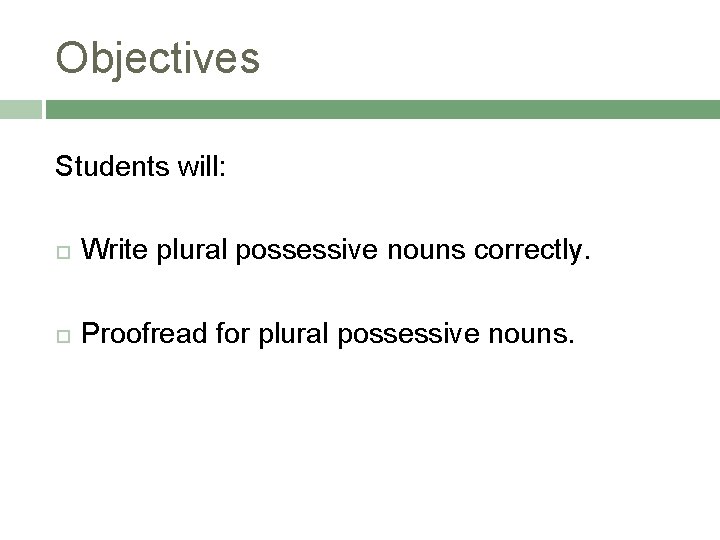 Objectives

Students will:

Write plural possessive nouns correctly.

Proofread for plural possessive nouns.